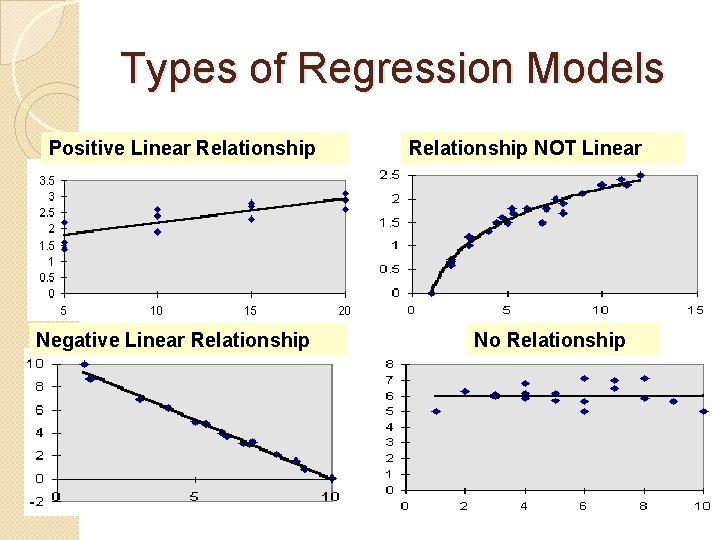 Types of Regression Models

Positive Linear Relationship

3.5
3
2.5
2
1.5
1
0.5
0
5
10
15
20

Relationship NOT Linear

2.5
2
1.5
1
0.5
0
0
5
10
15

Negative Linear Relationship

10
8
6
4
2
0
-2
0
5
10

No Relationship

8
7
6
5
4
3
2
1
0
0
2
4
6
8
10